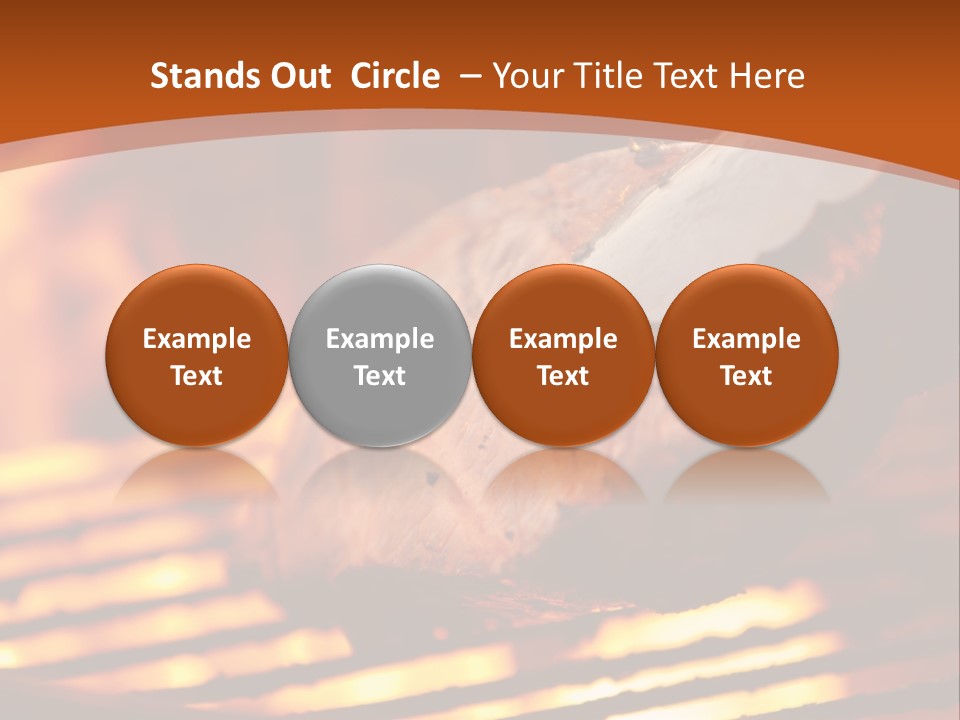 Stands Out Circle – Your Title Text Here

Example Text

Example Text

Example Text

Example Text